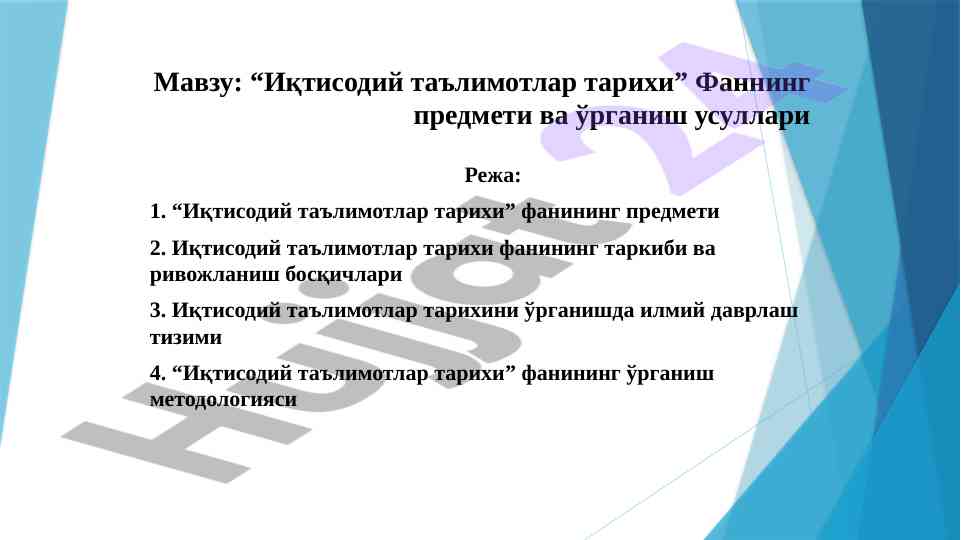 Мавзу: “Иқтисодий таълимотлар тарихи” Фаннинг предмети ва ўрганиш усуллари

Режа:

1. “Иқтисодий таълимотлар тарихи” фанининг предмети

2. Иқтисодий таълимотлар тарихи фанининг таркиби ва ривожланиш босқичлари

3. Иқтисодий таълимотлар тарихини ўрганишда илмий даврлаш тизими

4. “Иқтисодий таълимотлар тарихи” фанининг ўрганиш методологияси

Hujjat 24